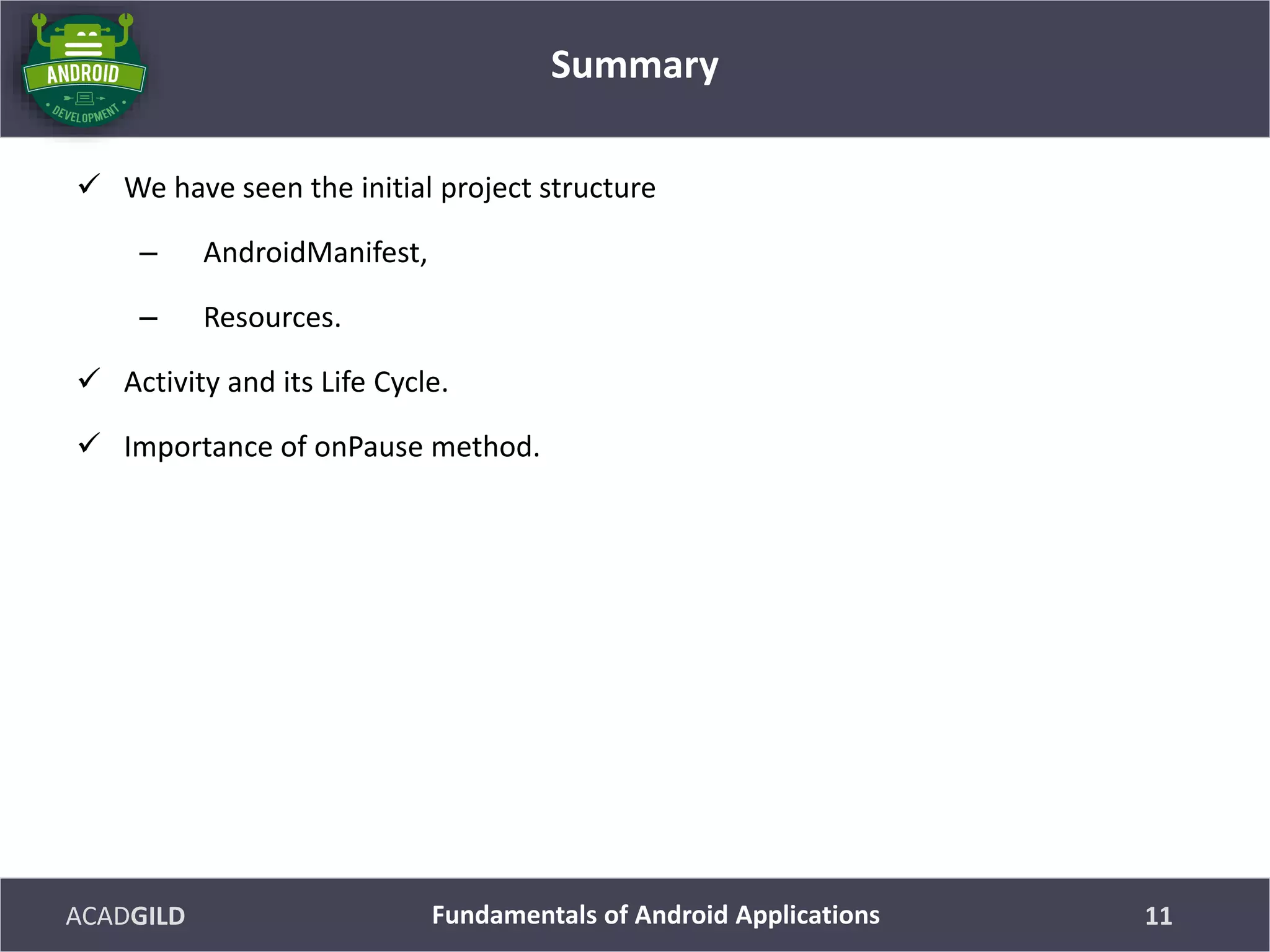 ANDROID
DEVELOPMENT

Summary

✓ We have seen the initial project structure

– AndroidManifest,

– Resources.

✓ Activity and its Life Cycle.

✓ Importance of onPause method.

ACADGILD

Fundamentals of Android Applications

11